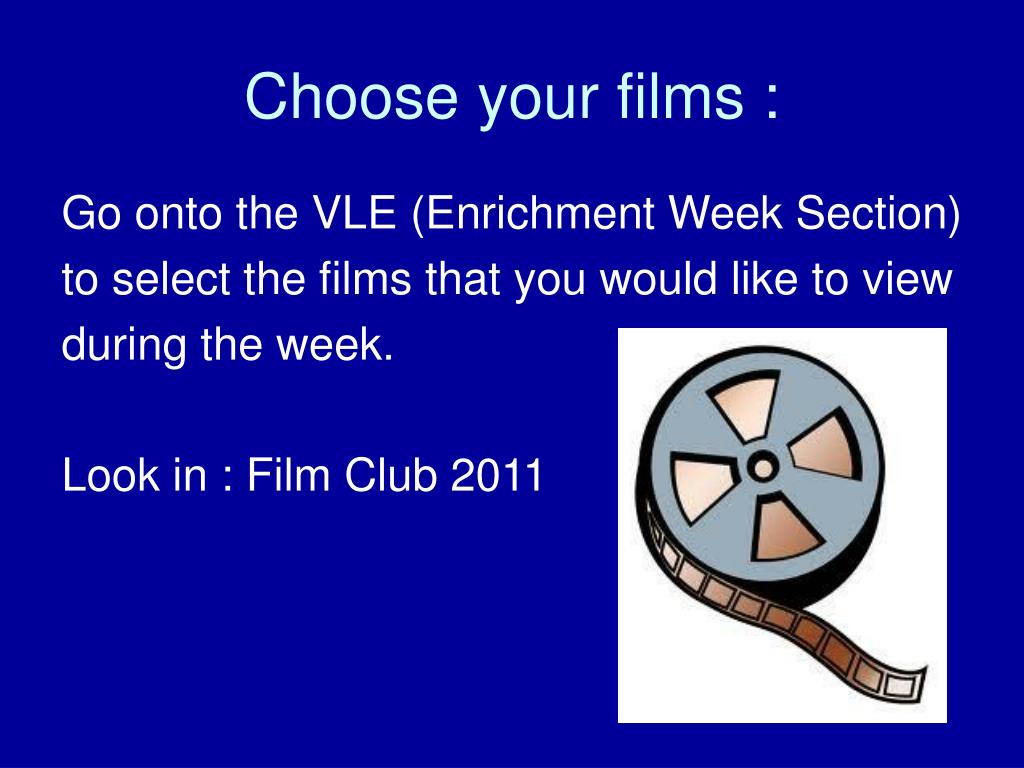 Choose your films :

Go onto the VLE (Enrichment Week Section) to select the films that you would like to view during the week.

Look in : Film Club 2011